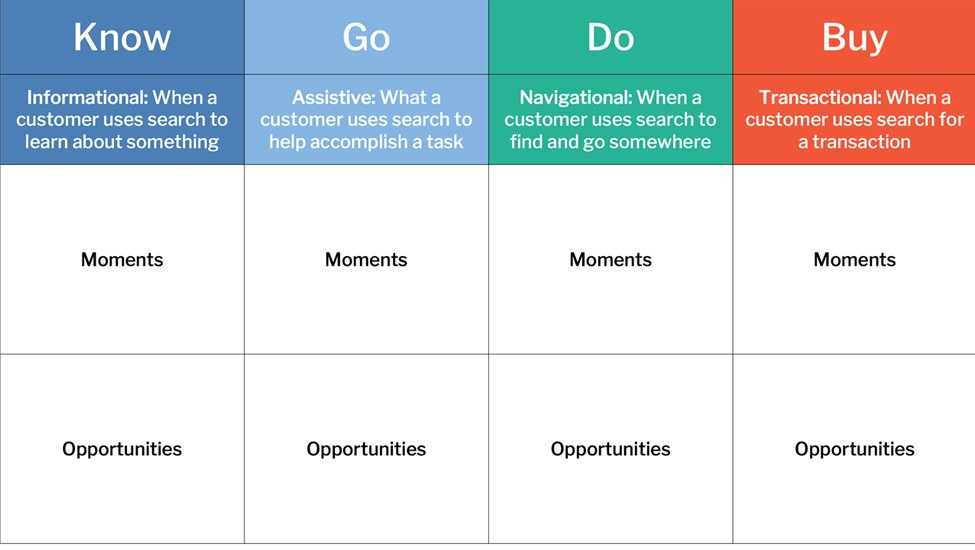 | Know | Go | Do | Buy |
|---|---|---|---|
| Informational: When a customer uses search to learn about something | Assistive: What a customer uses search to help accomplish a task | Navigational: When a customer uses search to find and go somewhere | Transactional: When a customer uses search for a transaction |
| Moments | Moments | Moments | Moments |
| Opportunities | Opportunities | Opportunities | Opportunities |